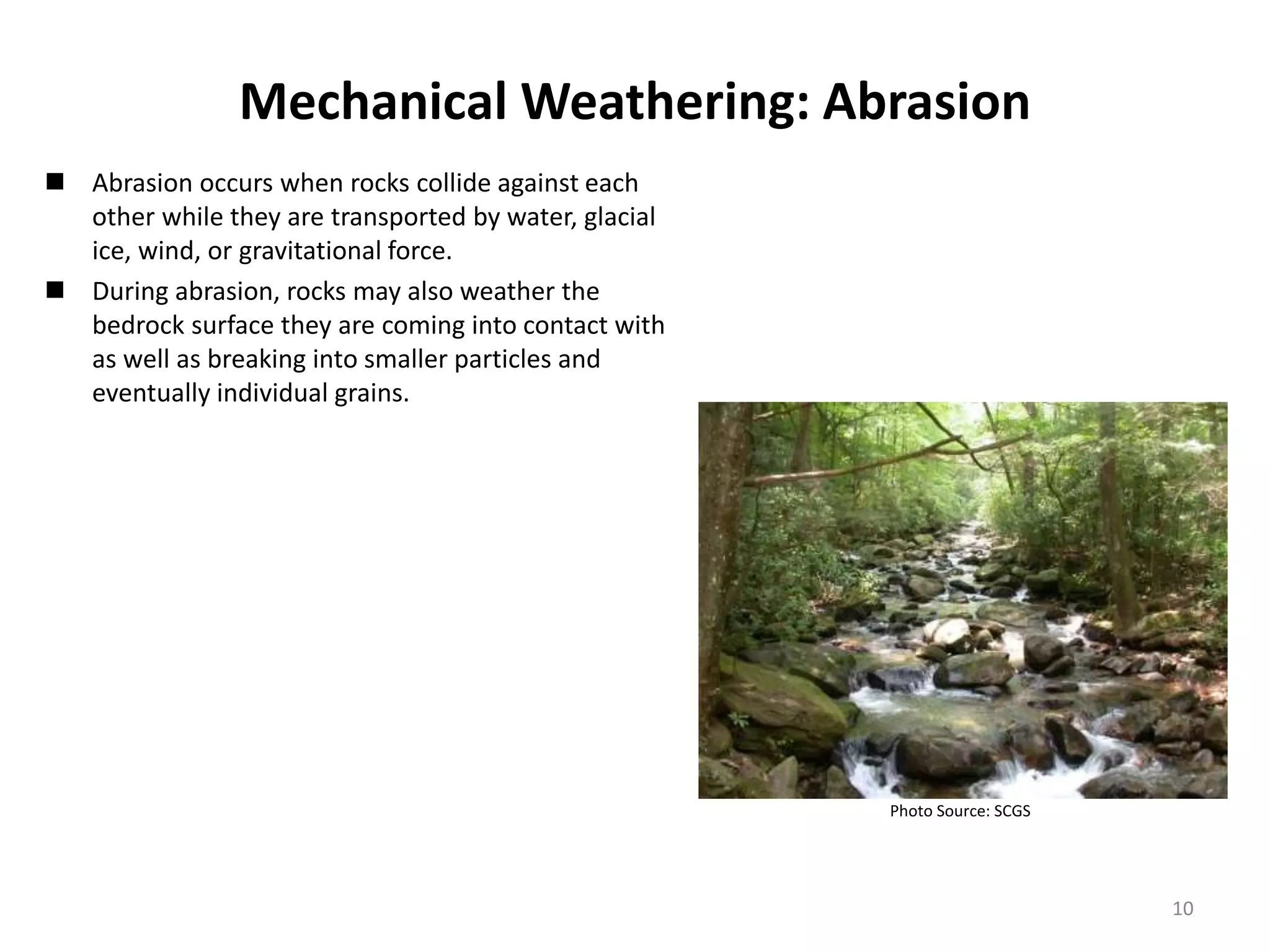 Mechanical Weathering: Abrasion

■ Abrasion occurs when rocks collide against each other while they are transported by water, glacial ice, wind, or gravitational force.

■ During abrasion, rocks may also weather the bedrock surface they are coming into contact with as well as breaking into smaller particles and eventually individual grains.

Photo Source: SCGS

10